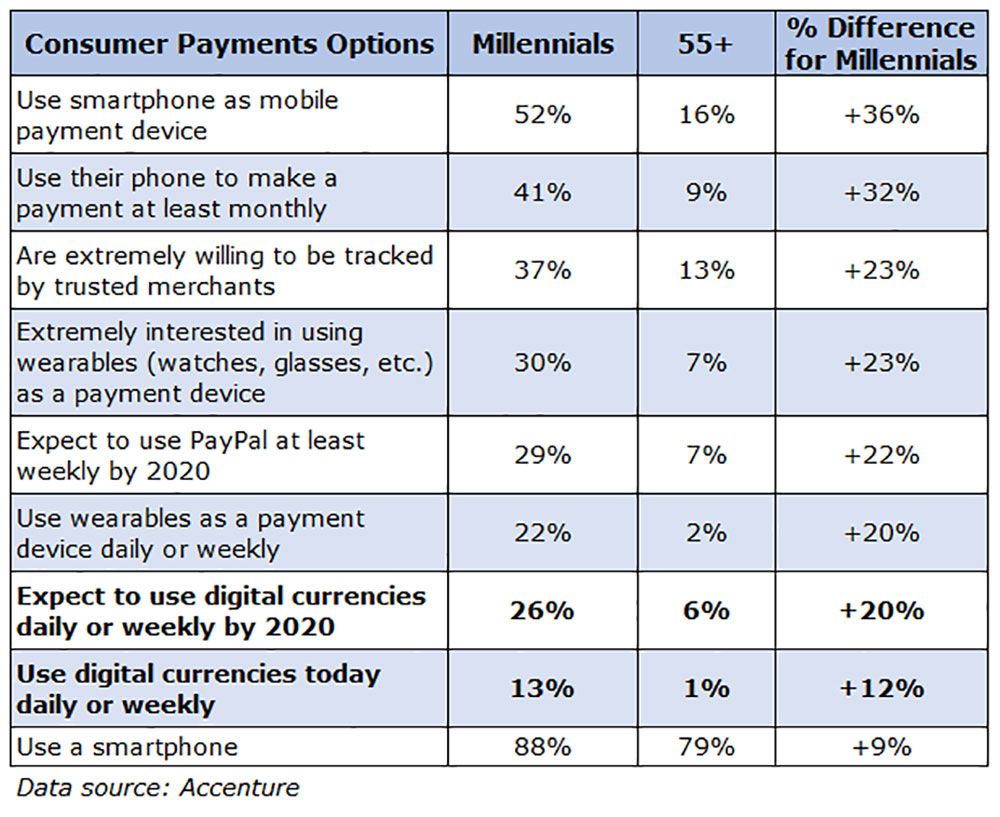 | Consumer Payments Options | Millennials | 55+ | % Difference for Millennials |
|---|---|---|---|
| Use smartphone as mobile payment device | 52% | 16% | +36% |
| Use their phone to make a payment at least monthly | 41% | 9% | +32% |
| Are extremely willing to be tracked by trusted merchants | 37% | 13% | +23% |
| Extremely interested in using wearables (watches, glasses, etc.) as a payment device | 30% | 7% | +23% |
| Expect to use PayPal at least weekly by 2020 | 29% | 7% | +22% |
| Use wearables as a payment device daily or weekly | 22% | 2% | +20% |
| **Expect to use digital currencies daily or weekly by 2020** | **26%** | **6%** | **+20%** |
| **Use digital currencies today daily or weekly** | **13%** | **1%** | **+12%** |
| Use a smartphone | 88% | 79% | +9% |

Data source: Accenture